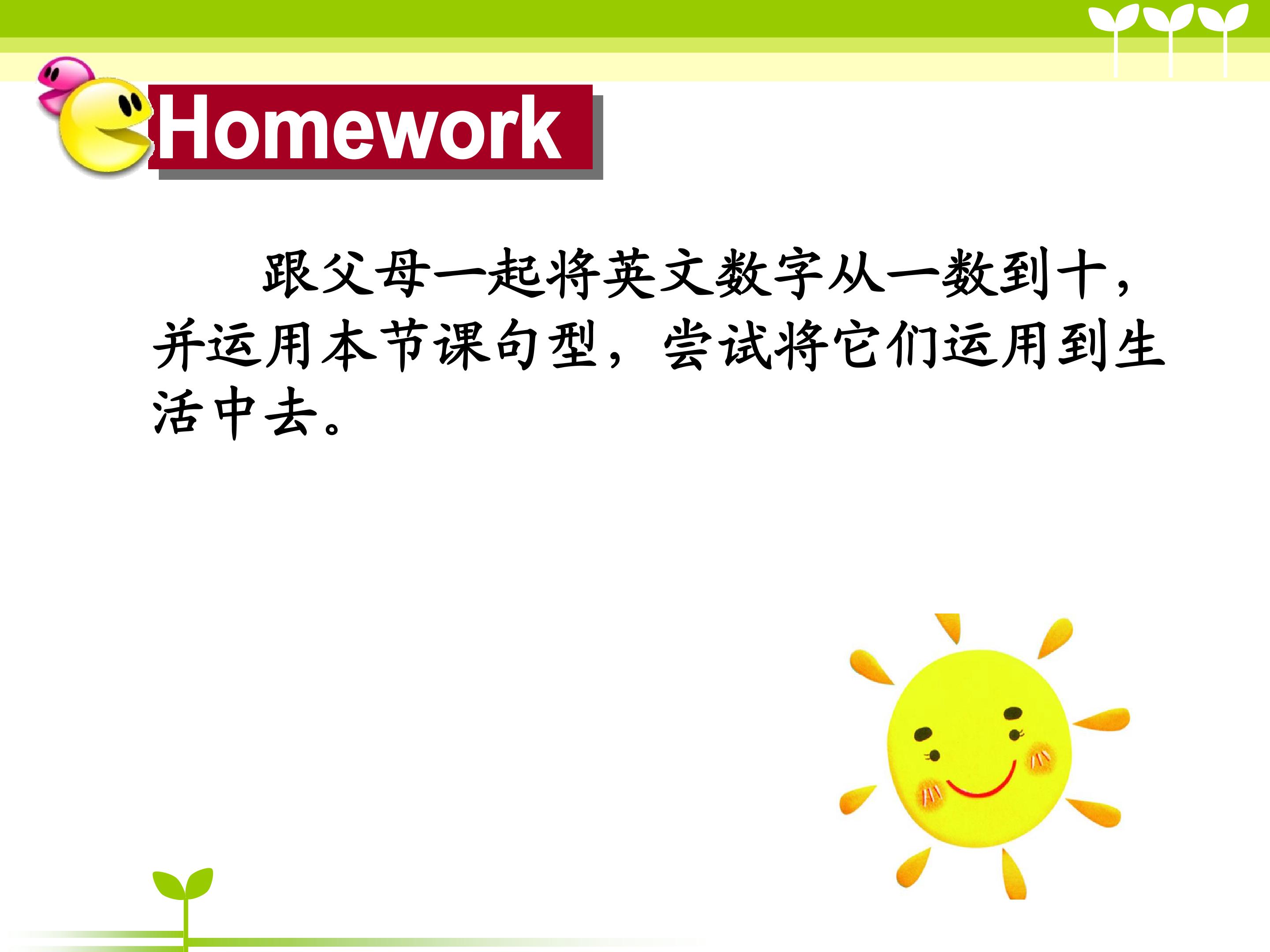 Homework

跟父母一起将英文数字从一数到十，并运用本节课句型，尝试将它们运用到生活中去。